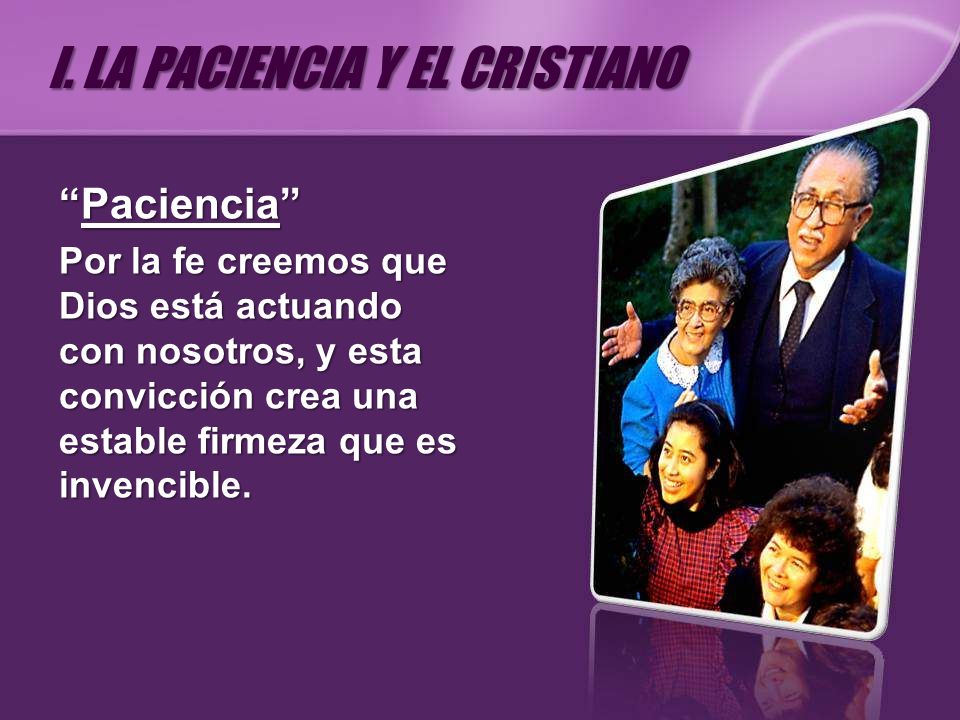 I. LA PACIENCIA Y EL CRISTIANO

“Paciencia”

Por la fe creemos que Dios está actuando con nosotros, y esta convicción crea una estable firmeza que es invencible.